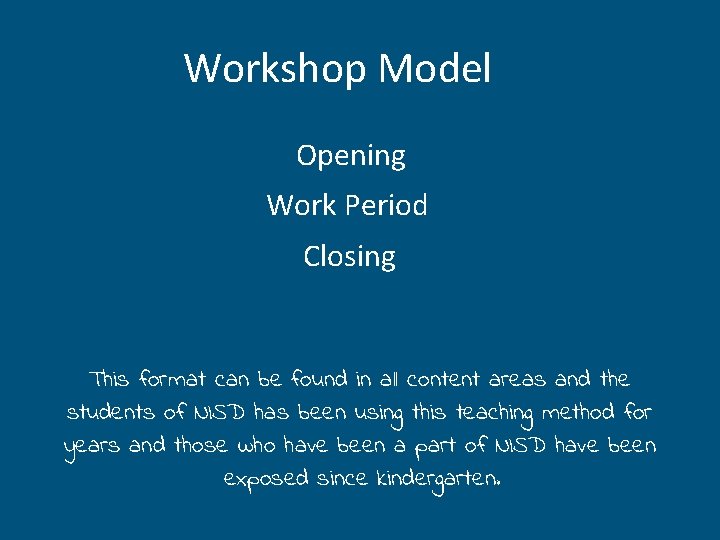 Workshop Model

Opening

Work Period

Closing

This format can be found in all content areas and the students of NISD has been using this teaching method for years and those who have been a part of NISD have been exposed since kindergarten.